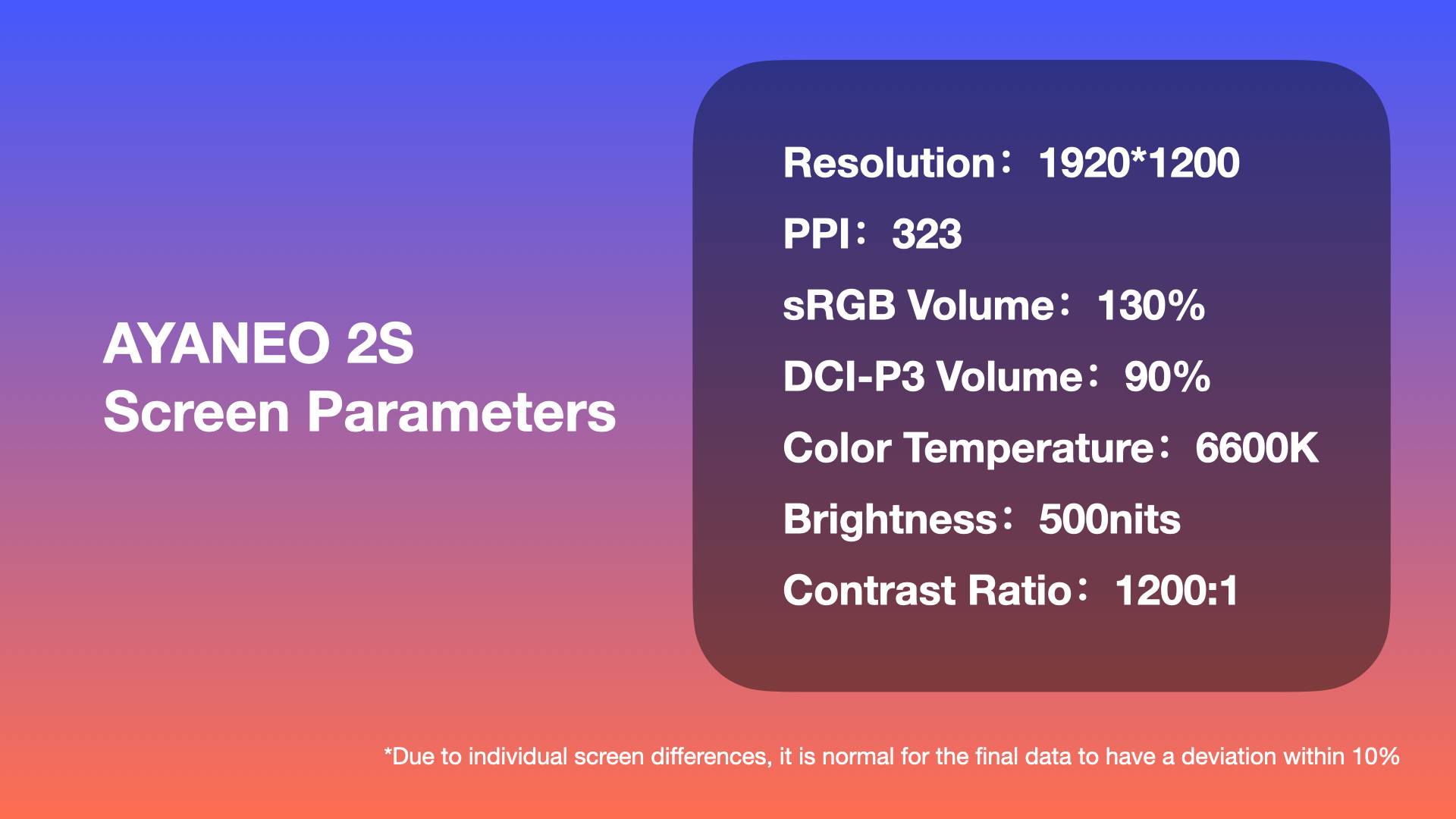 AYANEO 2S
Screen Parameters

Resolution： 1920*1200

PPI： 323

sRGB Volume： 130%

DCI-P3 Volume： 90%

Color Temperature： 6600K

Brightness： 500nits

Contrast Ratio： 1200:1

*Due to individual screen differences, it is normal for the final data to have a deviation within 10%